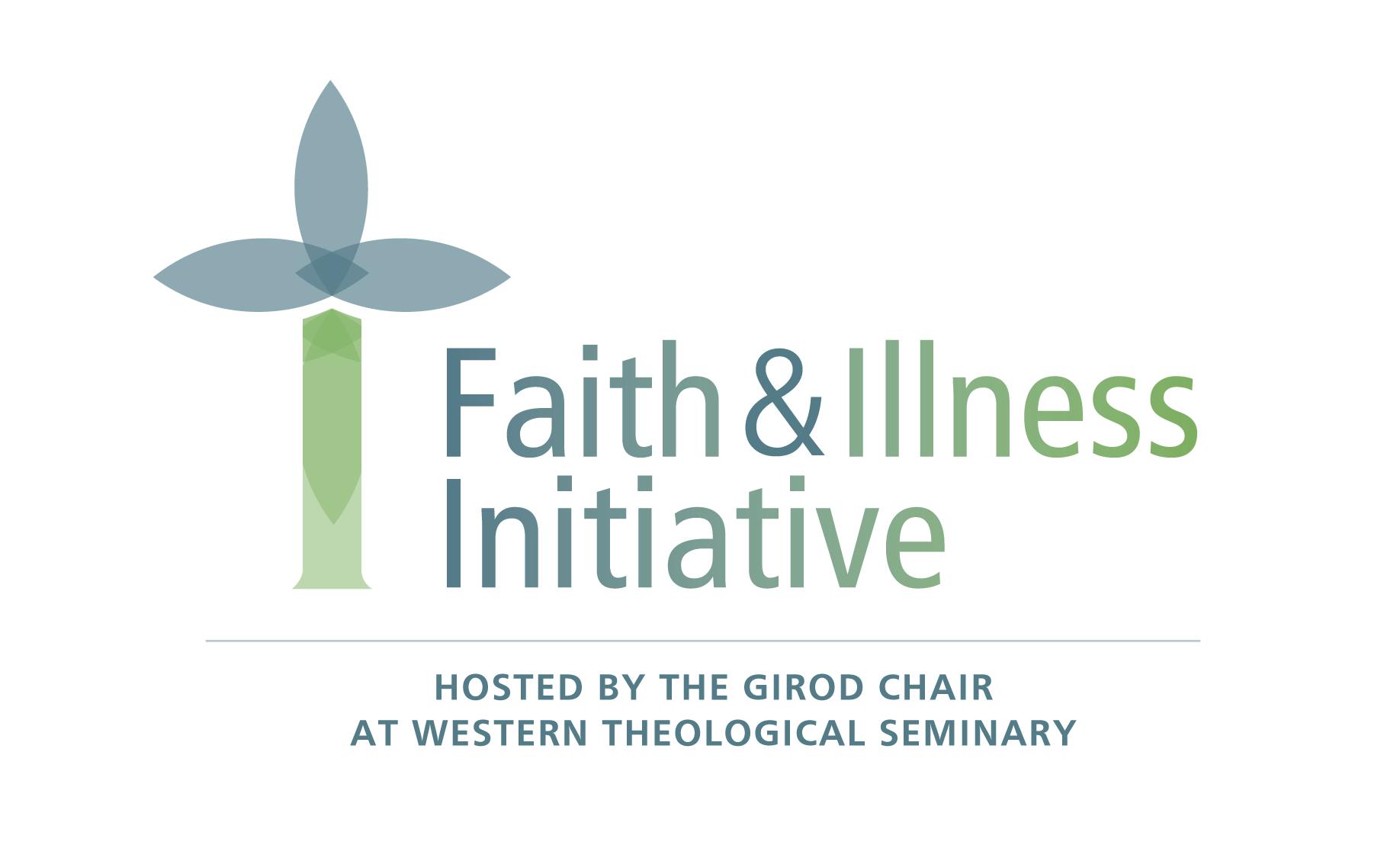 Faith & Illness Initiative

HOSTED BY THE GIROD CHAIR AT WESTERN THEOLOGICAL SEMINARY